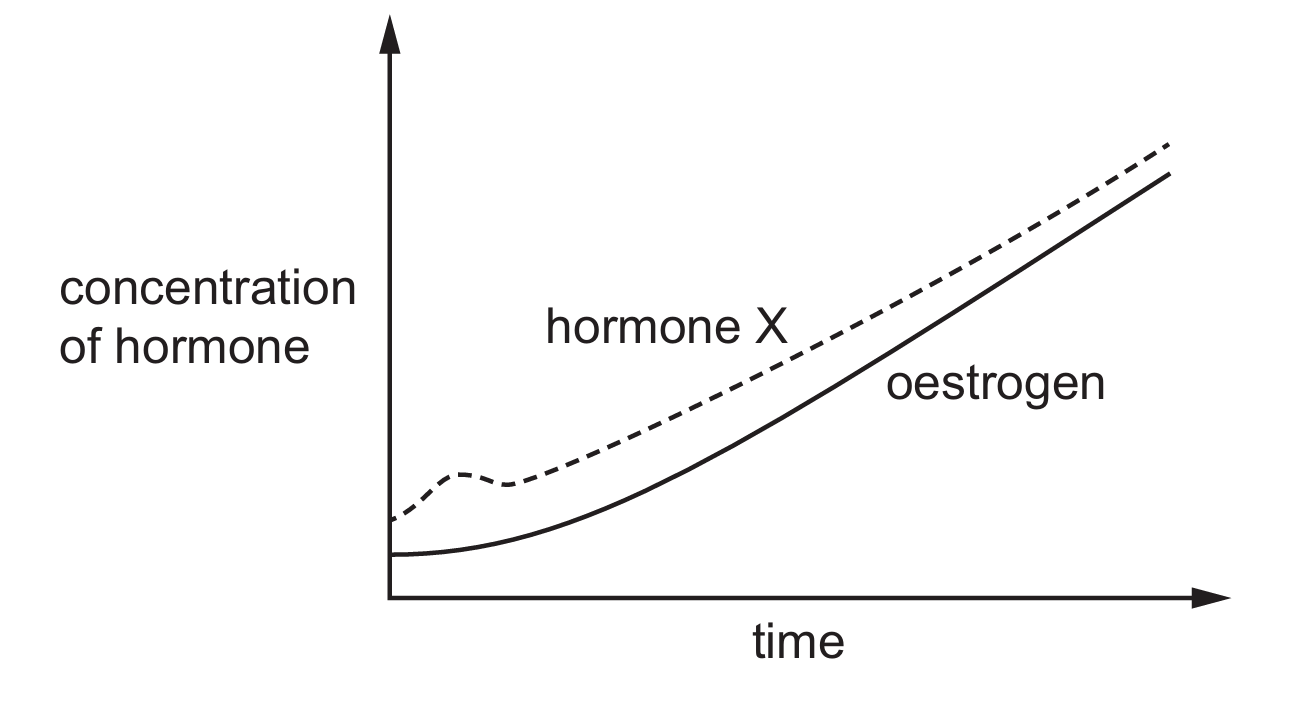 concentration of hormone

hormone X

oestrogen

time